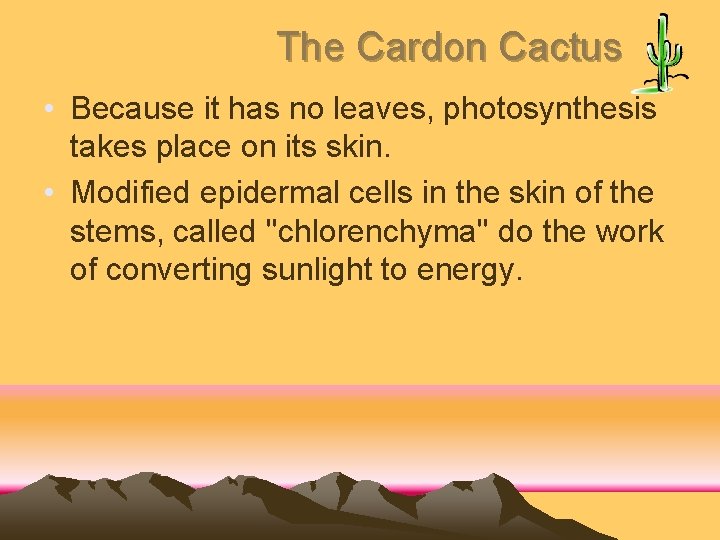 The Cardon Cactus

• Because it has no leaves, photosynthesis takes place on its skin.

• Modified epidermal cells in the skin of the stems, called "chlorenchyma" do the work of converting sunlight to energy.